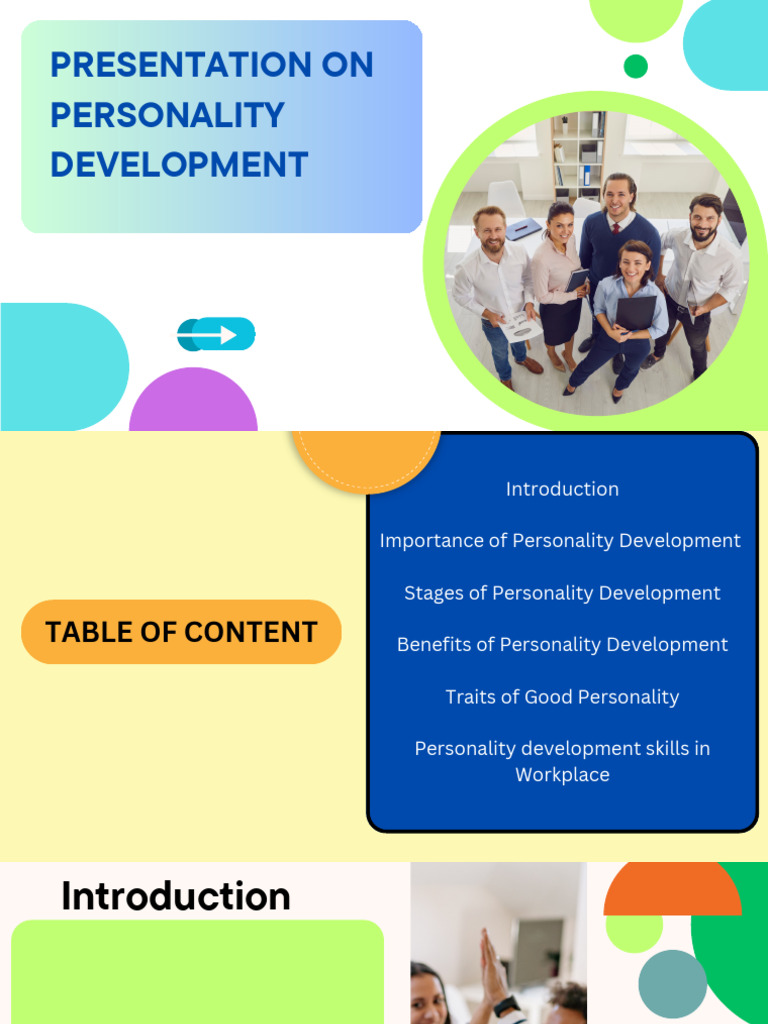 PRESENTATION ON PERSONALITY DEVELOPMENT

TABLE OF CONTENT

Introduction

Importance of Personality Development

Stages of Personality Development

Benefits of Personality Development

Traits of Good Personality

Personality development skills in Workplace

Introduction